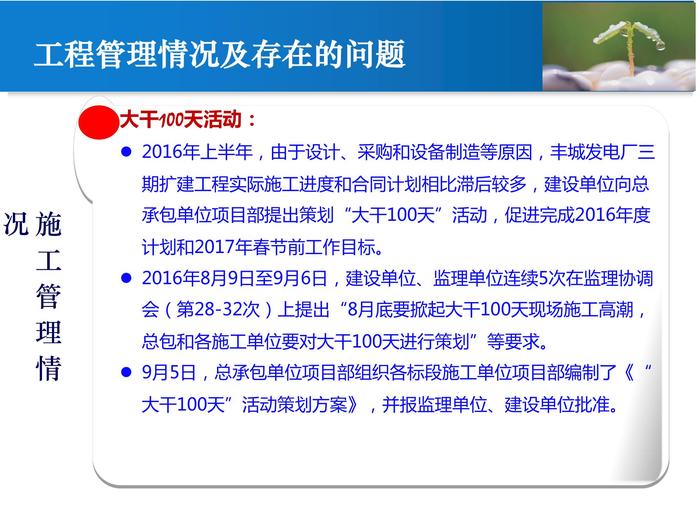 工程管理情况及存在的问题

施工管理情况

大干100天活动：

● 2016年上半年，由于设计、采购和设备制造等原因，丰城发电厂三期扩建工程实际施工进度和合同计划相比滞后较多，建设单位向总承包单位项目部提出策划“大干100天”活动，促进完成2016年度计划和2017年春节前工作目标。

● 2016年8月9日至9月6日，建设单位、监理单位连续5次在监理协调会（第28-32次）上提出“8月底要掀起大干100天现场施工高潮，总包和各施工单位要对大干100天进行策划”等要求。

● 9月5日，总承包单位项目部组织各标段施工单位项目部编制了《“大干100天”活动策划方案》，并报监理单位、建设单位批准。